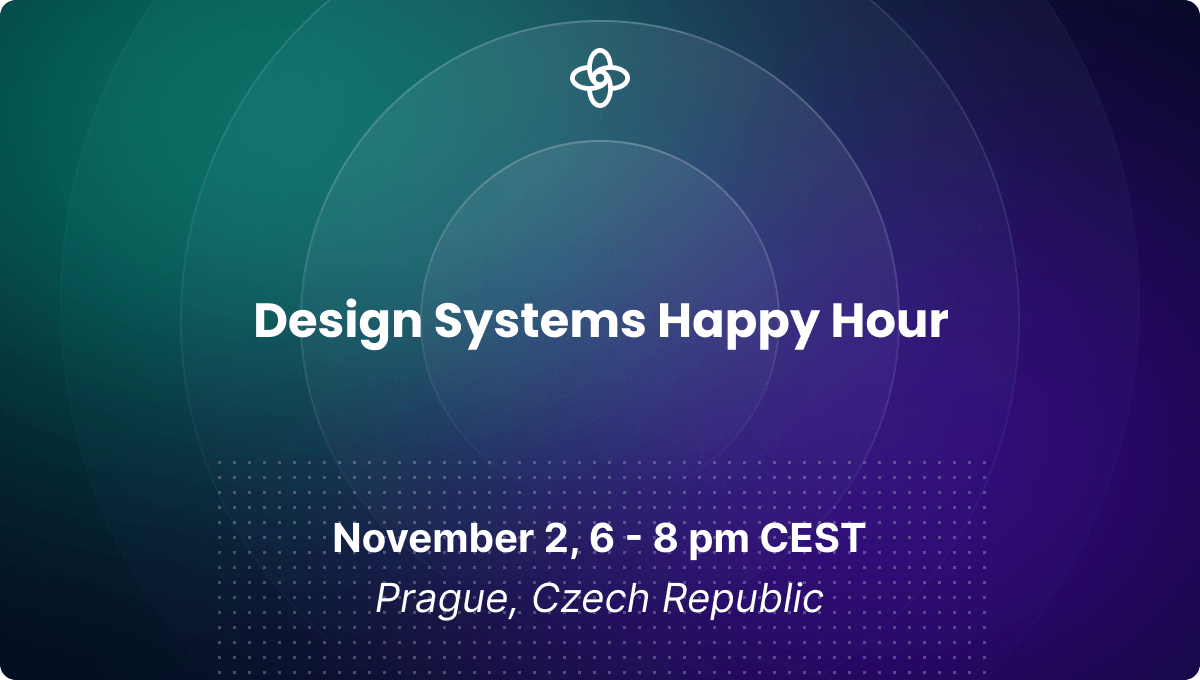 Design Systems Happy Hour

November 2, 6 - 8 pm CEST
Prague, Czech Republic